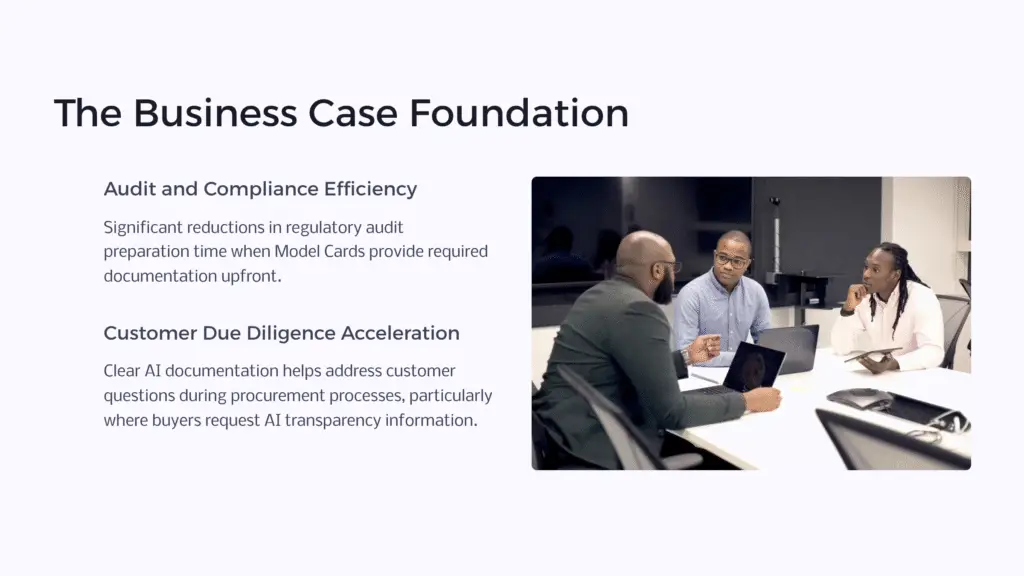 The Business Case Foundation

Audit and Compliance Efficiency

Significant reductions in regulatory audit preparation time when Model Cards provide required documentation upfront.

Customer Due Diligence Acceleration

Clear AI documentation helps address customer questions during procurement processes, particularly where buyers request AI transparency information.